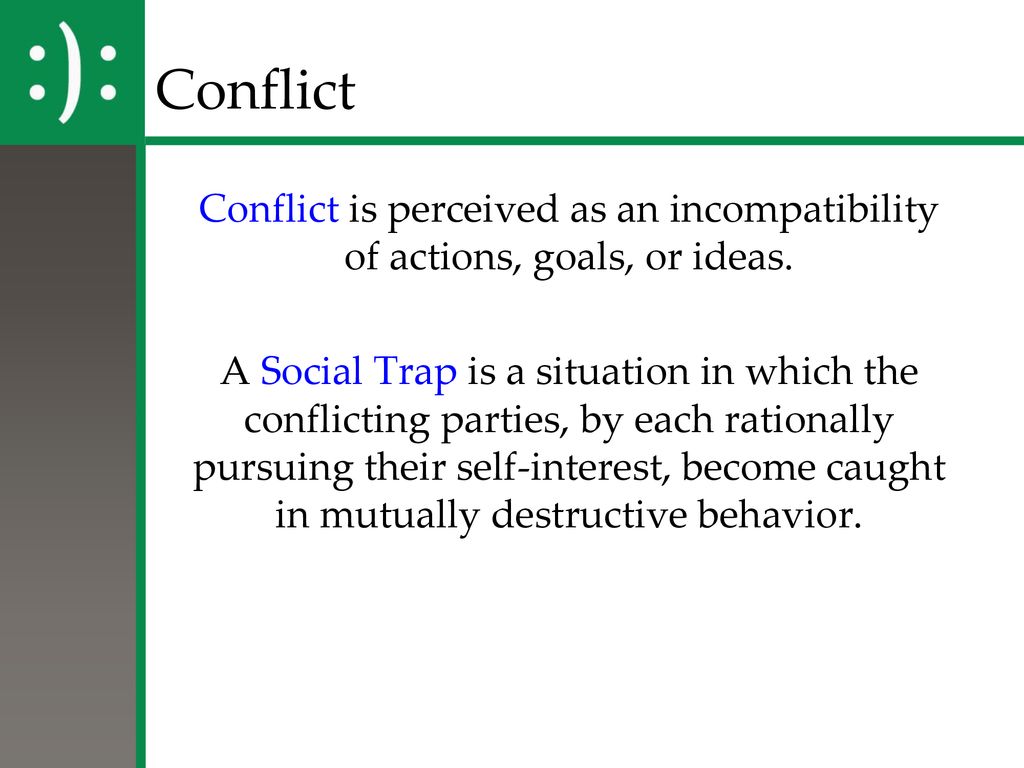 :):

Conflict

Conflict is perceived as an incompatibility of actions, goals, or ideas.

A Social Trap is a situation in which the conflicting parties, by each rationally pursuing their self-interest, become caught in mutually destructive behavior.